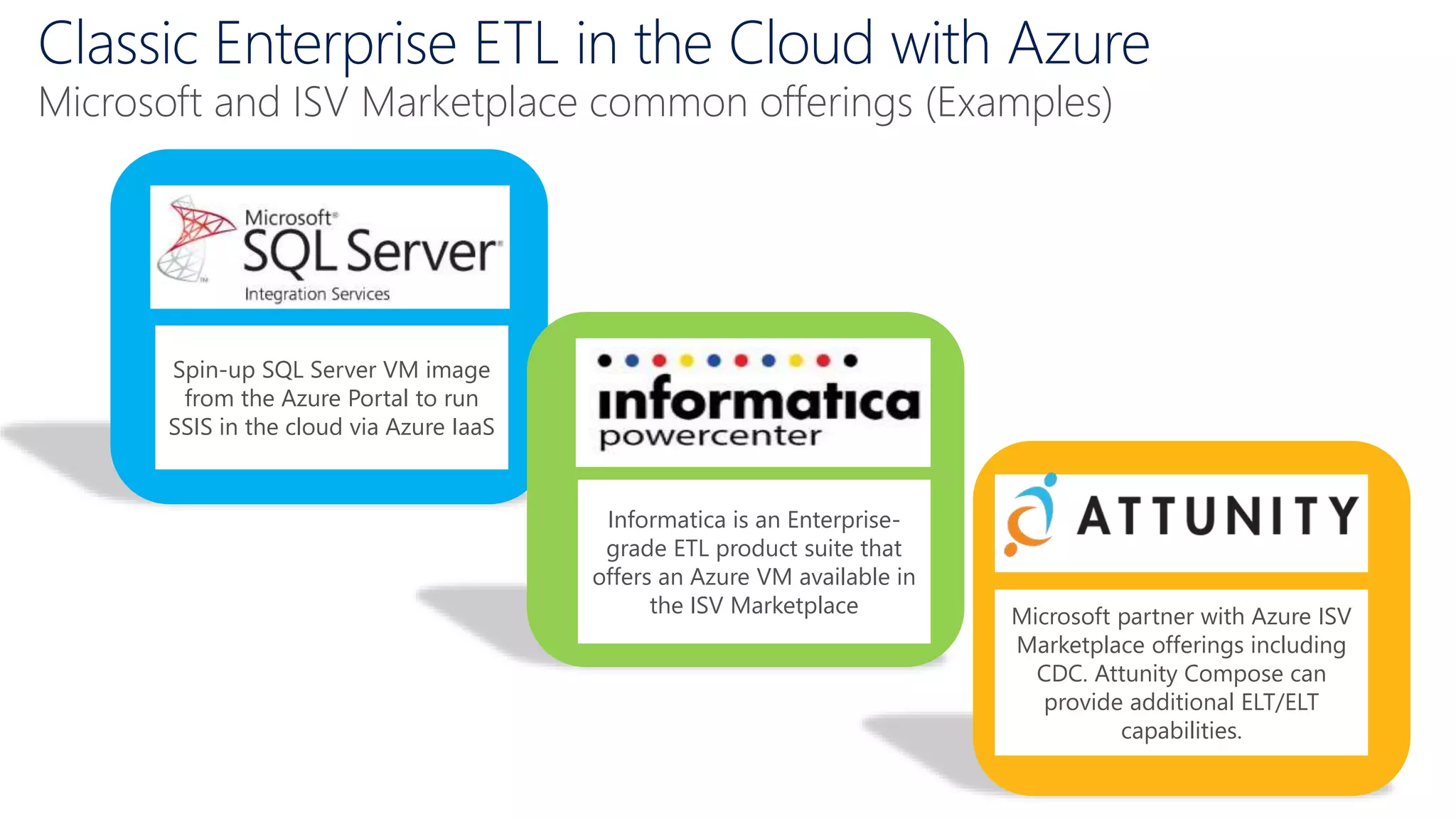 Classic Enterprise ETL in the Cloud with Azure
Microsoft and ISV Marketplace common offerings (Examples)

Microsoft® SQL Server® Integration Services

Spin-up SQL Server VM image from the Azure Portal to run SSIS in the cloud via Azure IaaS

informatica powercenter

Informatica is an Enterprise-grade ETL product suite that offers an Azure VM available in the ISV Marketplace

ATTUNITY

Microsoft partner with Azure ISV Marketplace offerings including CDC. Attunity Compose can provide additional ELT/ELT capabilities.